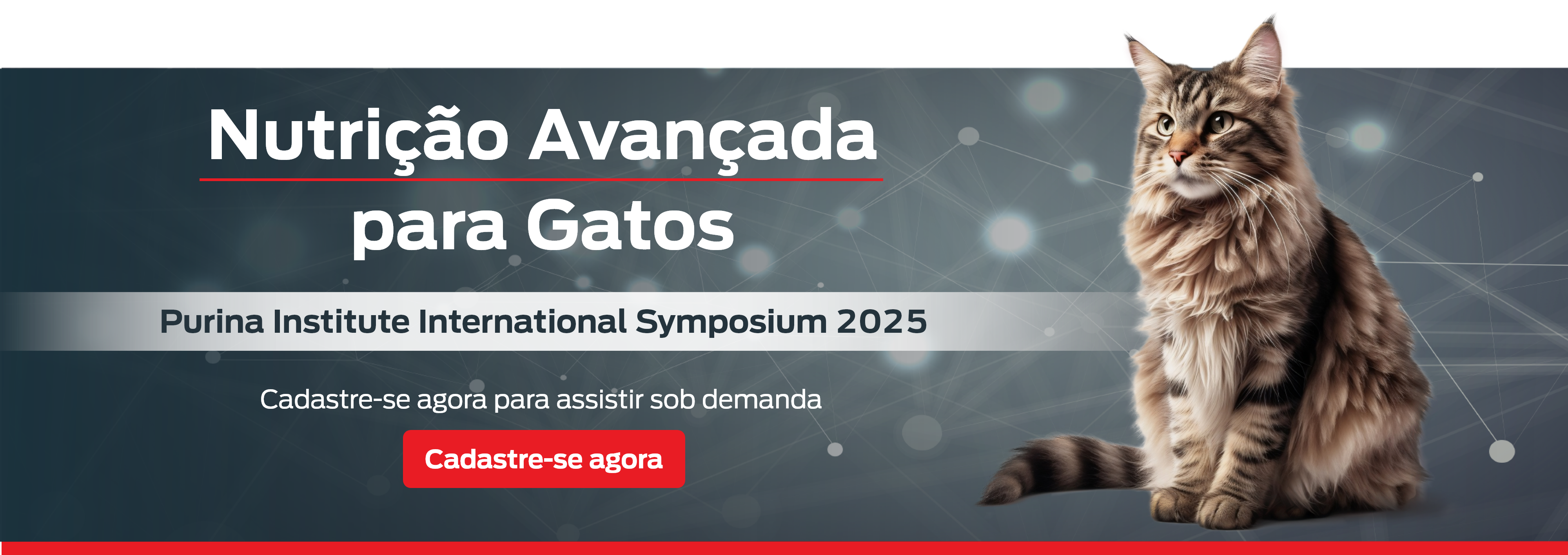 Nutrição Avançada para Gatos

Purina Institute International Symposium 2025

Cadastre-se agora para assistir sob demanda

Cadastre-se agora